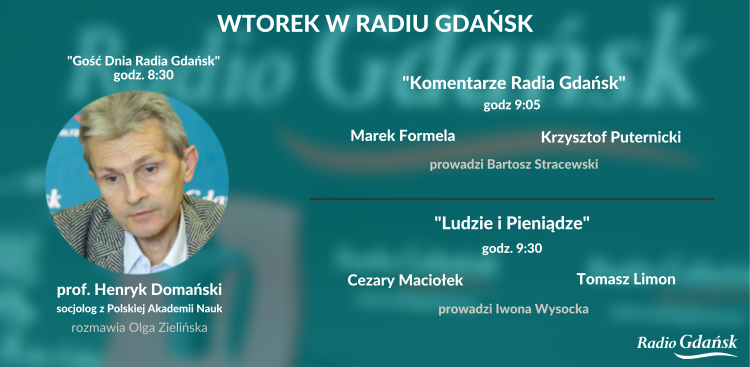 WTOREK W RADIU GDAŃSK

"Gość Dnia Radia Gdańsk"
godz. 8:30

prof. Henryk Domański
socjolog z Polskiej Akademii Nauk
rozmawia Olga Zielińska

"Komentarze Radia Gdańsk"
godz 9:05

Marek Formela

Krzysztof Puternicki

prowadzi Bartosz Stracewski

"Ludzie i Pieniądze"
godz. 9:30

Cezary Maciołek

Tomasz Limon

prowadzi Iwona Wysocka

Radio Gdańsk